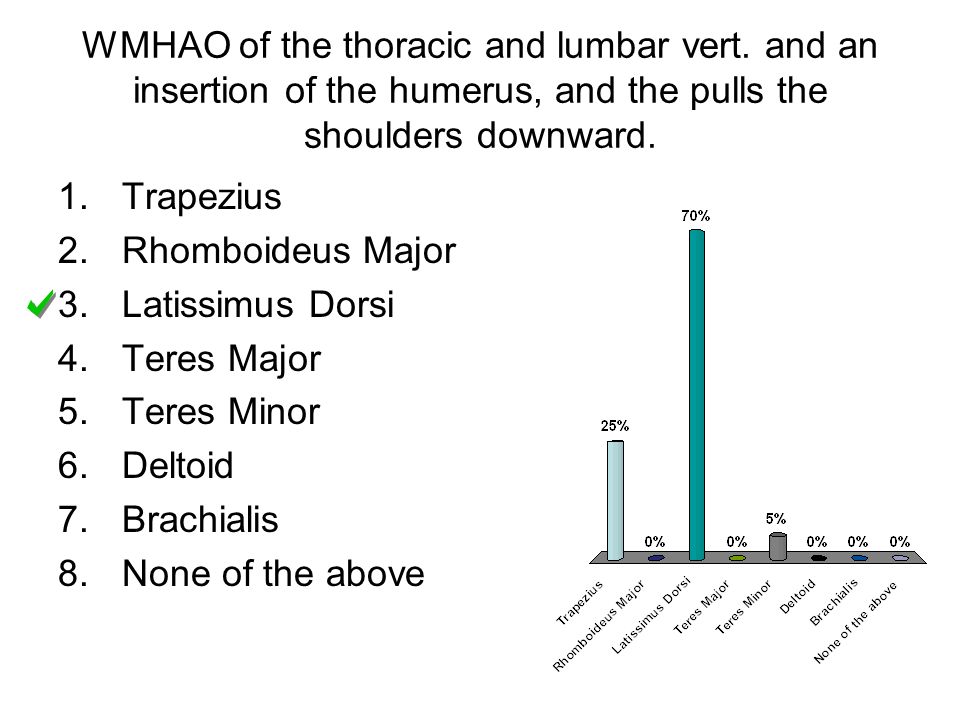 WMHAO of the thoracic and lumbar vert. and an insertion of the humerus, and the pulls the shoulders downward.

1. Trapezius
2. Rhomboideus Major
3. Latissimus Dorsi
4. Teres Major
5. Teres Minor
6. Deltoid
7. Brachialis
8. None of the above

25%
0%
70%
0%
5%
0%
0%
0%

Trapezius
Rhomboideus Major
Latissimus Dorsi
Teres Major
Teres Minor
Deltoid
Brachialis
None of the above